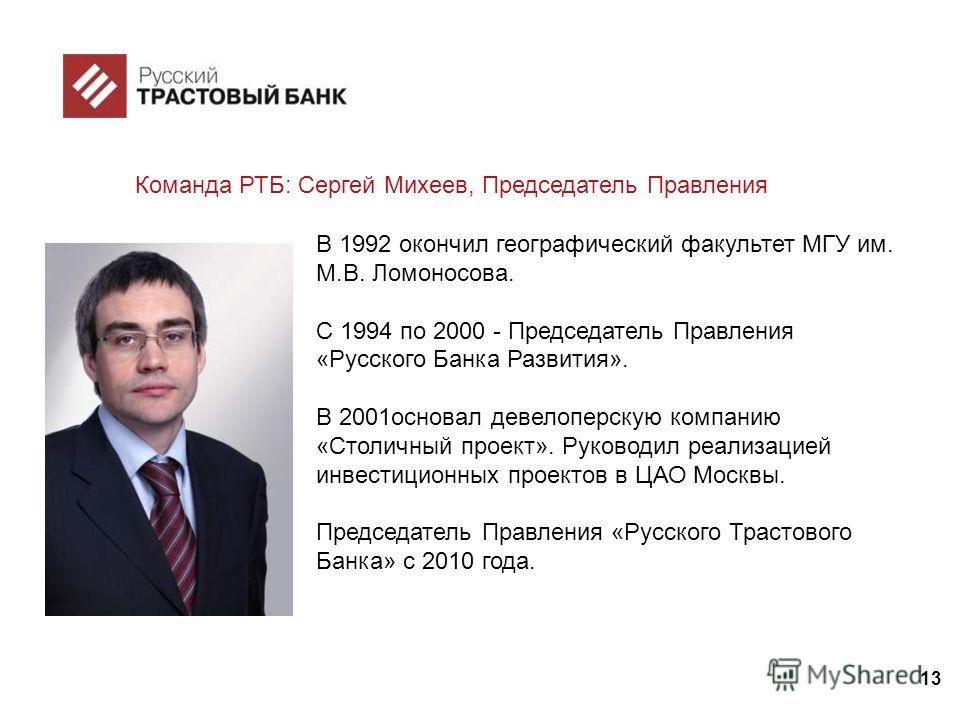 Русский
ТРАСТОВЫЙ БАНК

Команда РТБ: Сергей Михеев, Председатель Правления

В 1992 окончил географический факультет МГУ им. М.В. Ломоносова.

С 1994 по 2000 - Председатель Правления «Русского Банка Развития».

В 2001основал девелоперскую компанию «Столичный проект». Руководил реализацией инвестиционных проектов в ЦАО Москвы.

Председатель Правления «Русского Трастового Банка» с 2010 года.

MyShared
13